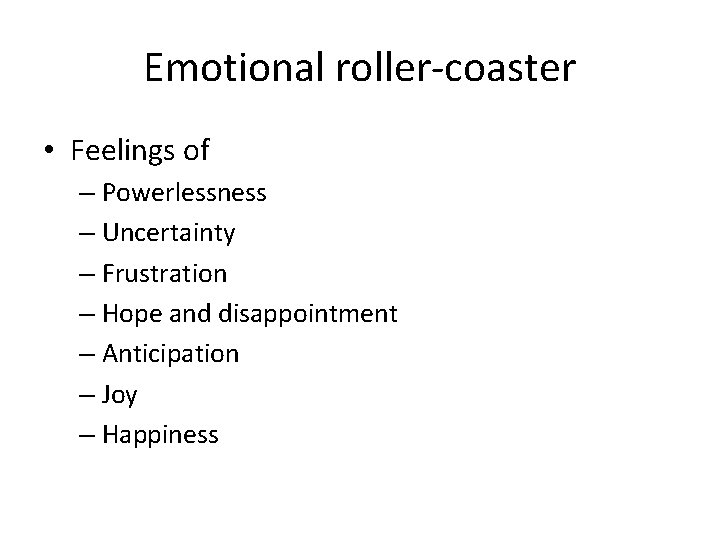 Emotional roller-coaster

• Feelings of
– Powerlessness
– Uncertainty
– Frustration
– Hope and disappointment
– Anticipation
– Joy
– Happiness